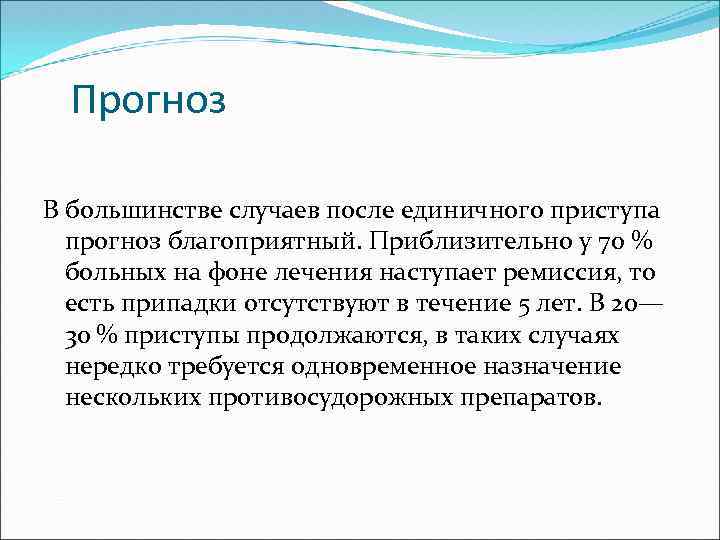 Прогноз

В большинстве случаев после единичного приступа прогноз благоприятный. Приблизительно у 70 % больных на фоне лечения наступает ремиссия, то есть припадки отсутствуют в течение 5 лет. В 20—30 % приступы продолжаются, в таких случаях нередко требуется одновременное назначение нескольких противосудорожных препаратов.